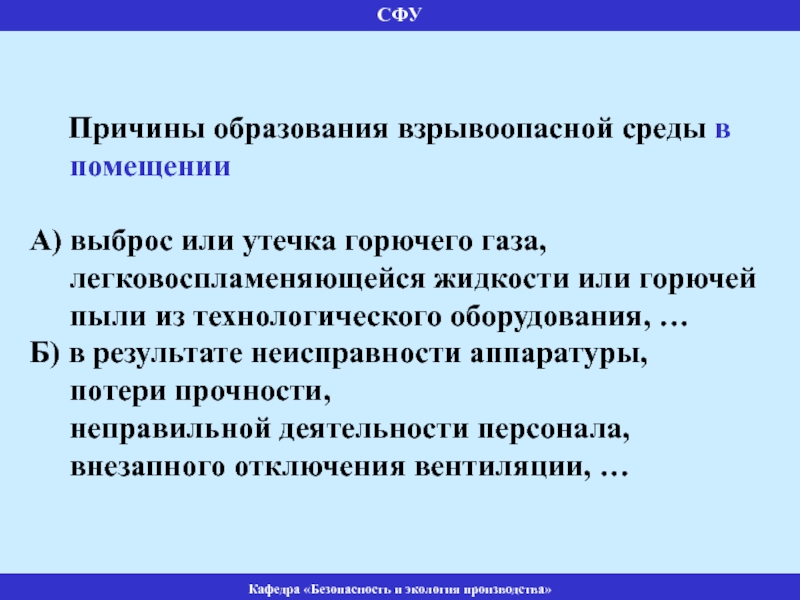 СФУ

Причины образования взрывоопасной среды в помещении

А) выброс или утечка горючего газа, легковоспламеняющейся жидкости или горючей пыли из технологического оборудования, …
Б) в результате неисправности аппаратуры,
потери прочности,
неправильной деятельности персонала,
внезапного отключения вентиляции, …

Кафедра «Безопасность и экология производства»